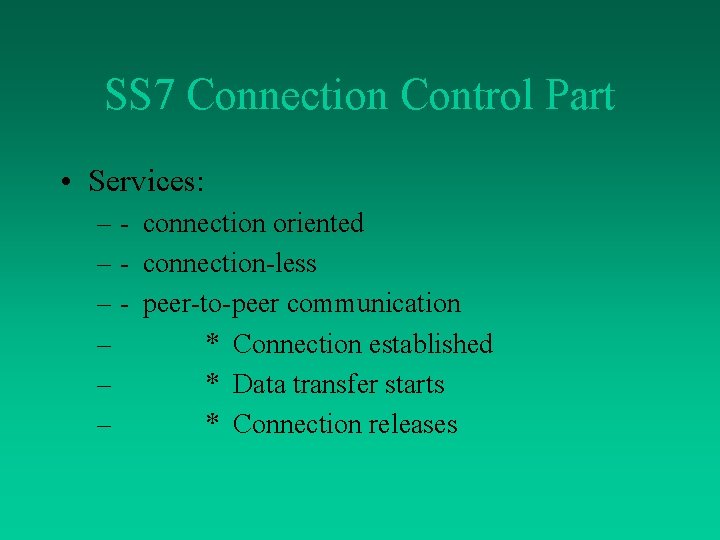 SS7 Connection Control Part

• Services:
– - connection oriented
– - connection-less
– - peer-to-peer communication
– * Connection established
– * Data transfer starts
– * Connection releases